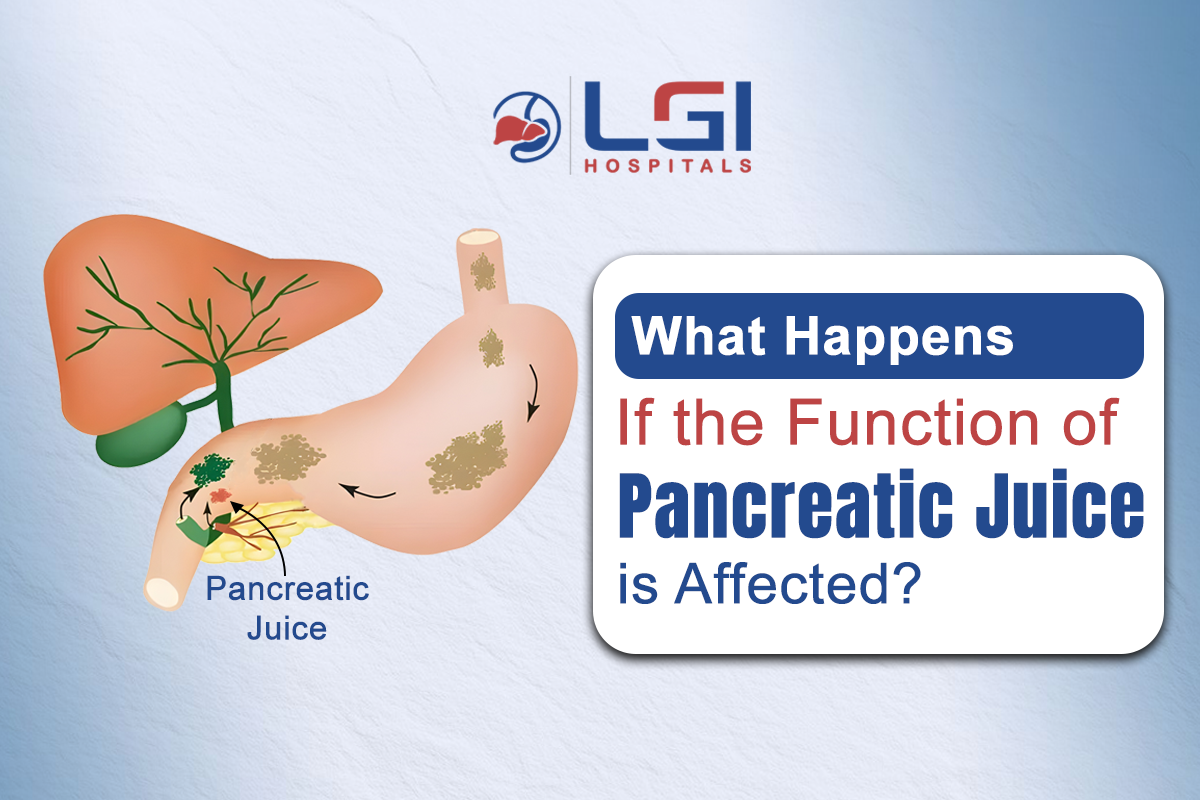 LGI
HOSPITALS

Pancreatic Juice

What Happens
If the Function of
Pancreatic Juice
is Affected?